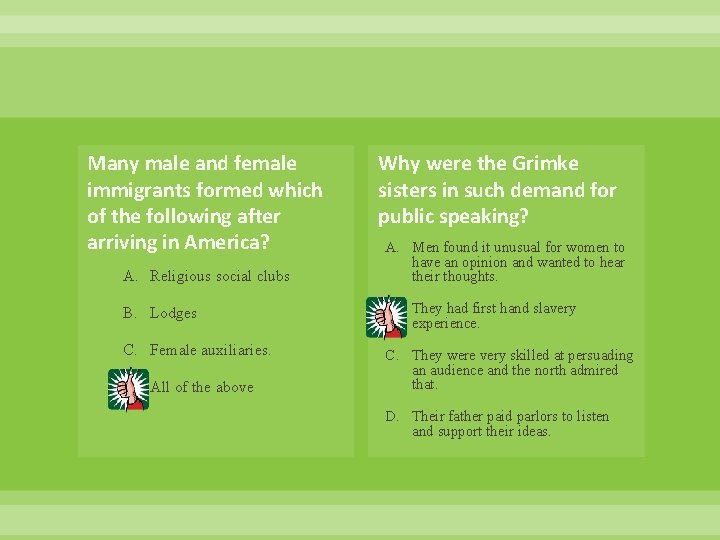 Many male and female immigrants formed which of the following after arriving in America?

A. Religious social clubs

B. Lodges

C. Female auxiliaries.

All of the above

Why were the Grimke sisters in such demand for public speaking?

A. Men found it unusual for women to have an opinion and wanted to hear their thoughts.

They had first hand slavery experience.

C. They were very skilled at persuading an audience and the north admired that.

D. Their father paid parlors to listen and support their ideas.